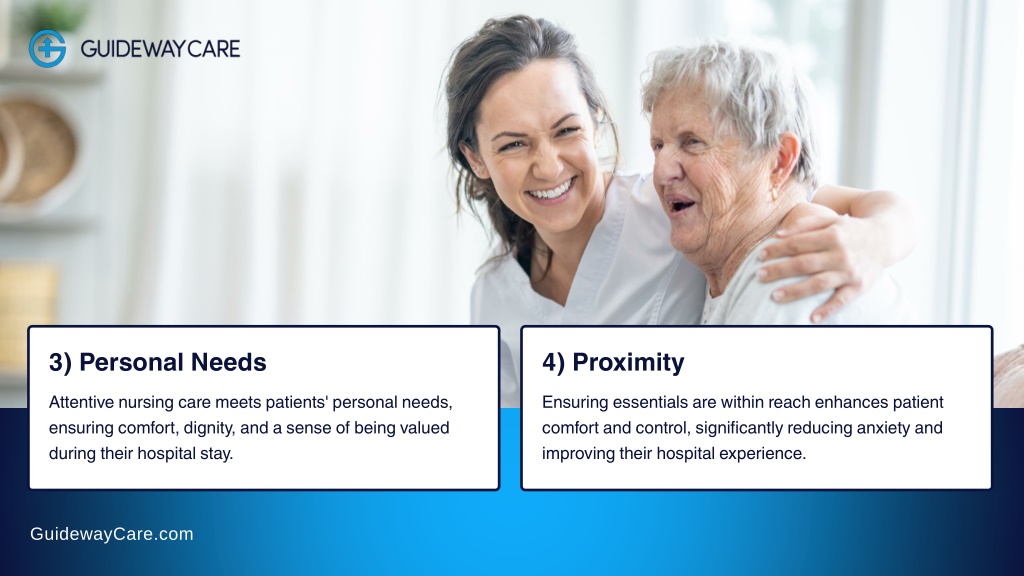 GUIDEWAYCARE

3) Personal Needs

Attentive nursing care meets patients' personal needs, ensuring comfort, dignity, and a sense of being valued during their hospital stay.

4) Proximity

Ensuring essentials are within reach enhances patient comfort and control, significantly reducing anxiety and improving their hospital experience.

GuidewayCare.com